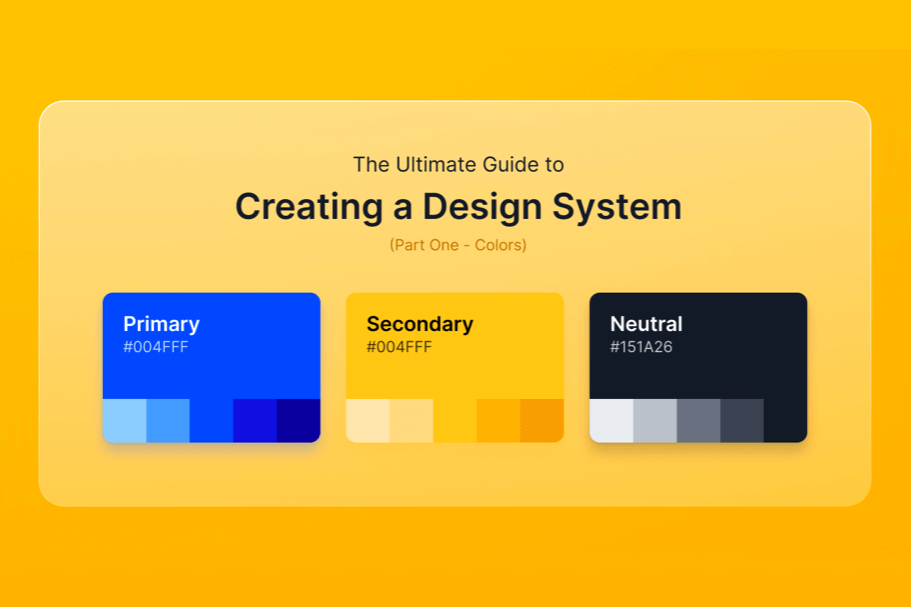 The Ultimate Guide to

Creating a Design System

(Part One - Colors)

Primary
#004FFF

Secondary
#004FFF

Neutral
#151A26